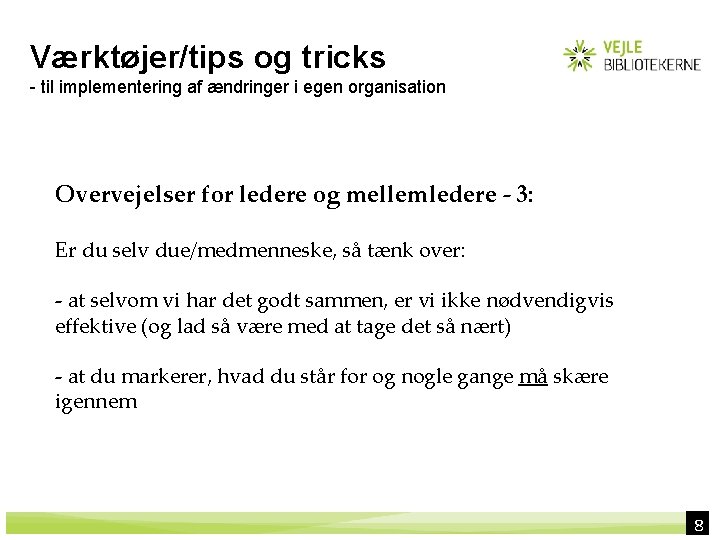 Værktøjer/tips og tricks
- til implementering af ændringer i egen organisation

VEJLE BIBLIOTEKERNE

Overvejelser for ledere og mellemledere - 3:

Er du selv due/medmenneske, så tænk over:

- at selvom vi har det godt sammen, er vi ikke nødvendigvis effektive (og lad så være med at tage det så nært)

- at du markerer, hvad du står for og nogle gange må skære igennem

8